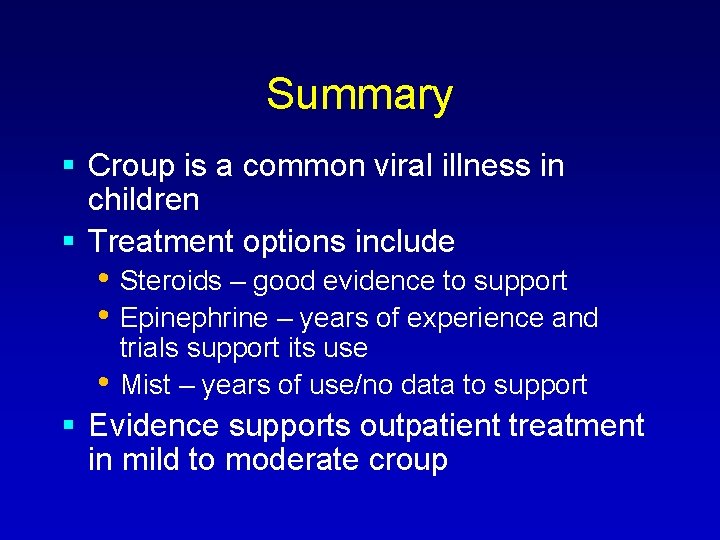 Summary

▪ Croup is a common viral illness in children
▪ Treatment options include
  • Steroids – good evidence to support
  • Epinephrine – years of experience and trials support its use
  • Mist – years of use/no data to support
▪ Evidence supports outpatient treatment in mild to moderate croup